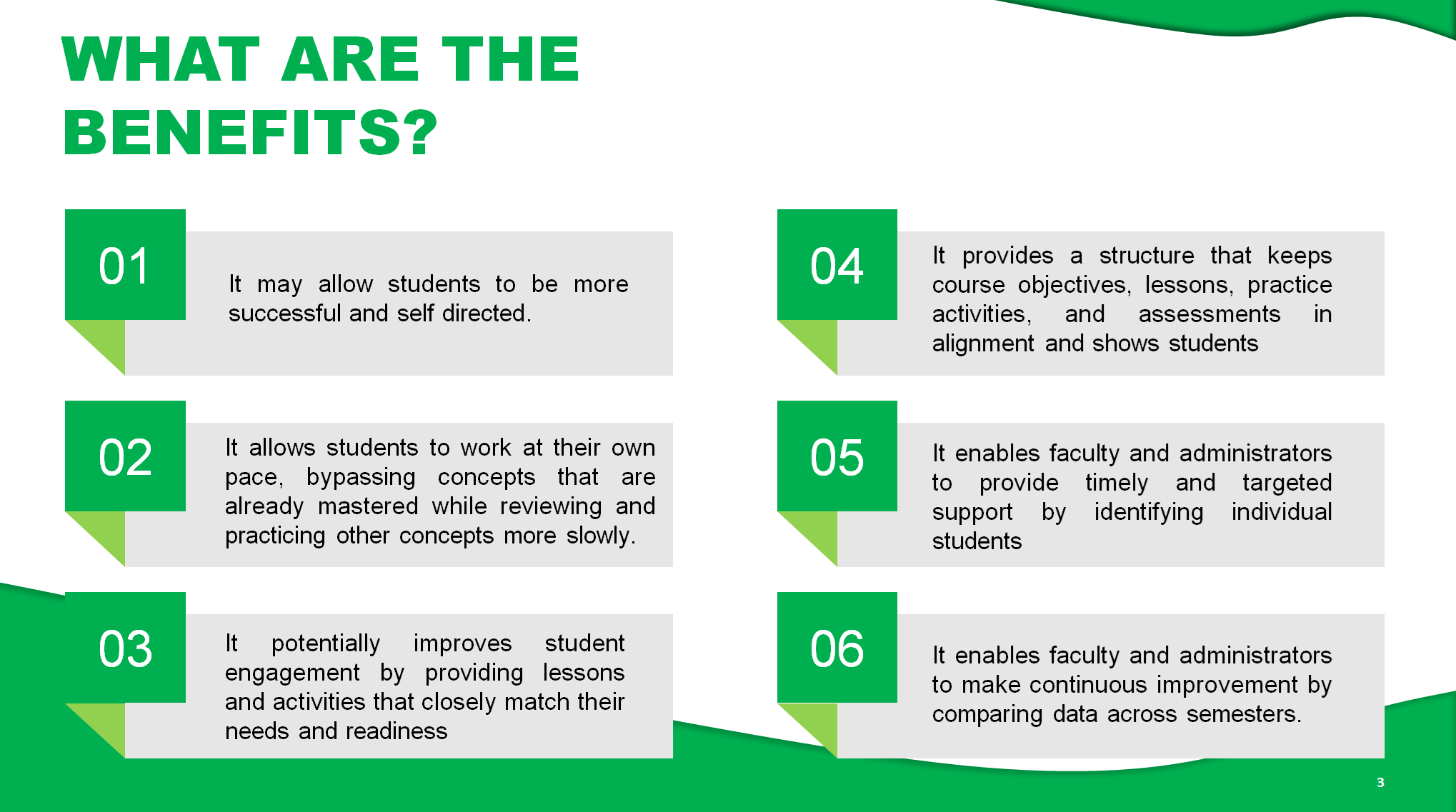 WHAT ARE THE BENEFITS?

01

It may allow students to be more successful and self directed.

02

It allows students to work at their own pace, bypassing concepts that are already mastered while reviewing and practicing other concepts more slowly.

03

It potentially improves student engagement by providing lessons and activities that closely match their needs and readiness

04

It provides a structure that keeps course objectives, lessons, practice activities, and assessments in alignment and shows students

05

It enables faculty and administrators to provide timely and targeted support by identifying individual students

06

It enables faculty and administrators to make continuous improvement by comparing data across semesters.

3